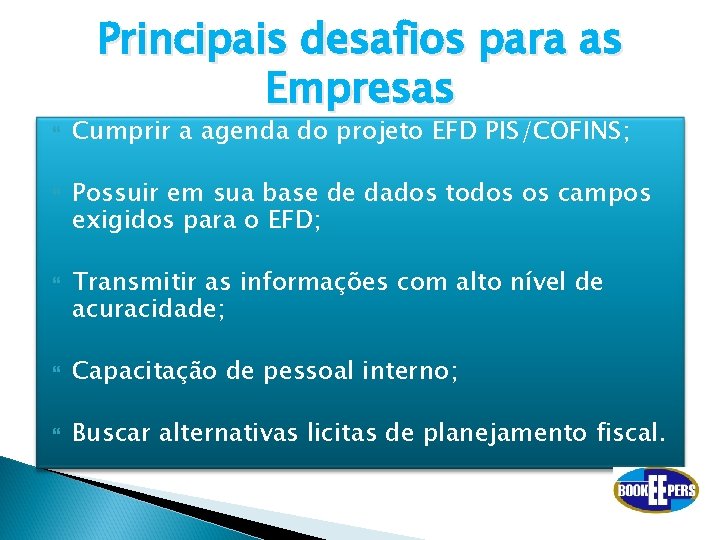 Principais desafios para as Empresas

Cumprir a agenda do projeto EFD PIS/COFINS;

Possuir em sua base de dados todos os campos exigidos para o EFD;

Transmitir as informações com alto nível de acuracidade;

Capacitação de pessoal interno;

Buscar alternativas licitas de planejamento fiscal.

BOOKEEPERS